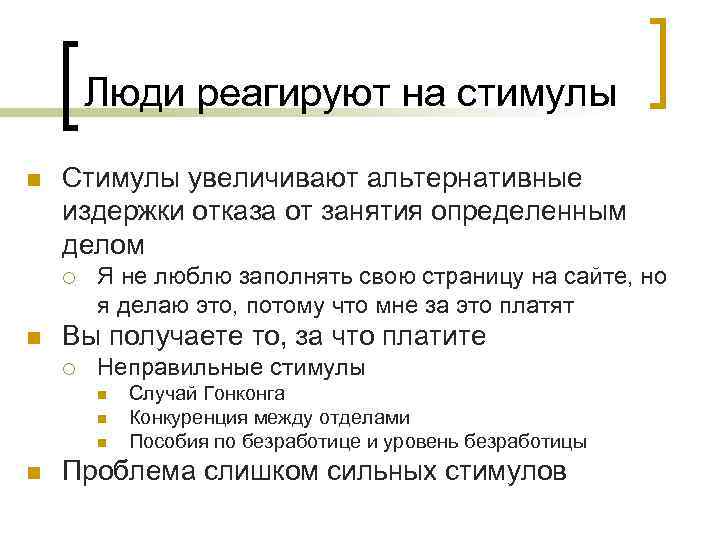 Люди реагируют на стимулы

Стимулы увеличивают альтернативные издержки отказа от занятия определенным делом

Я не люблю заполнять свою страницу на сайте, но я делаю это, потому что мне за это платят

Вы получаете то, за что платите

Неправильные стимулы

Случай Гонконга

Конкуренция между отделами

Пособия по безработице и уровень безработицы

Проблема слишком сильных стимулов